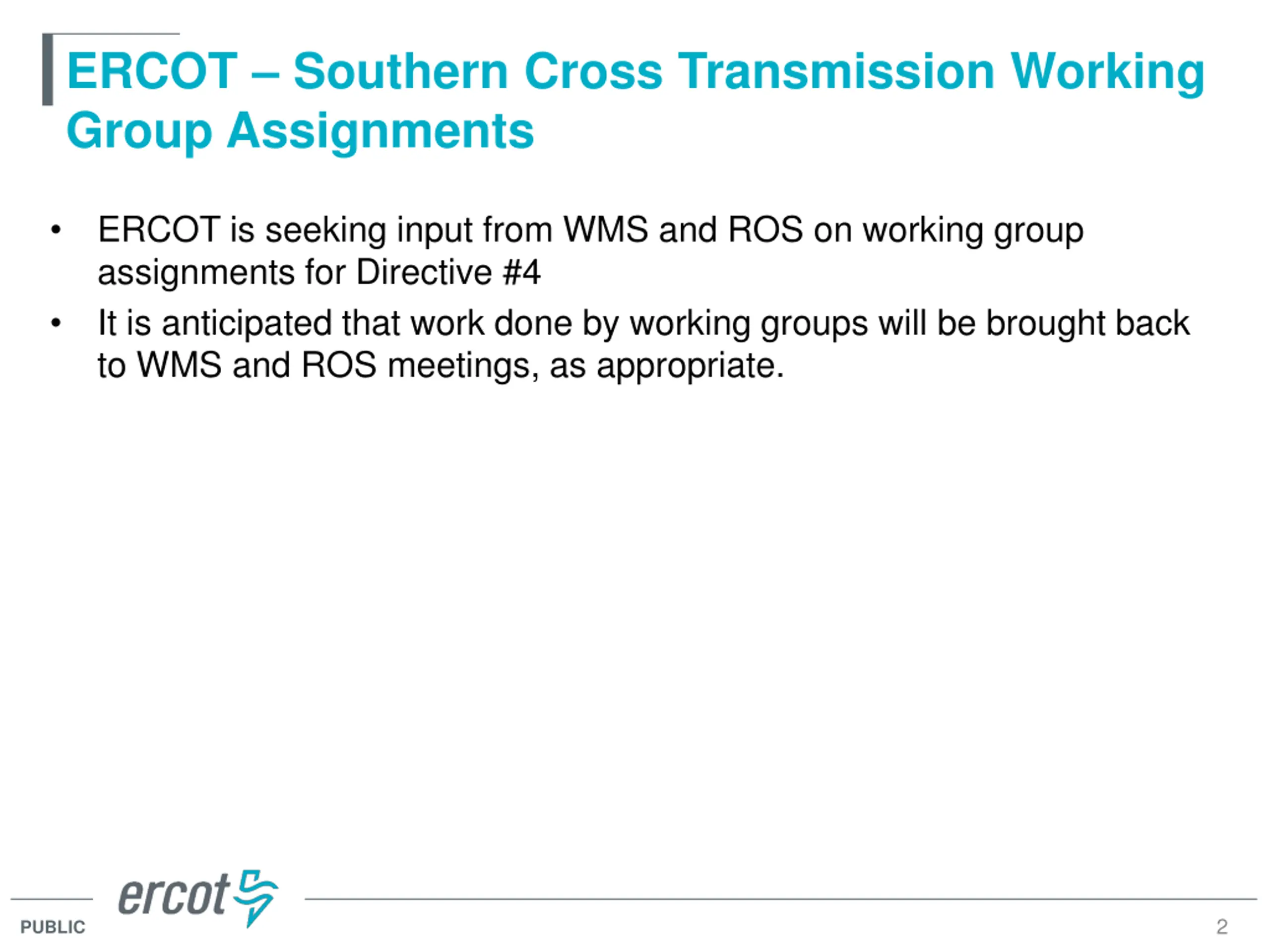 ERCOT – Southern Cross Transmission Working Group Assignments

• ERCOT is seeking input from WMS and ROS on working group assignments for Directive #4

• It is anticipated that work done by working groups will be brought back to WMS and ROS meetings, as appropriate.

ercot

PUBLIC

2